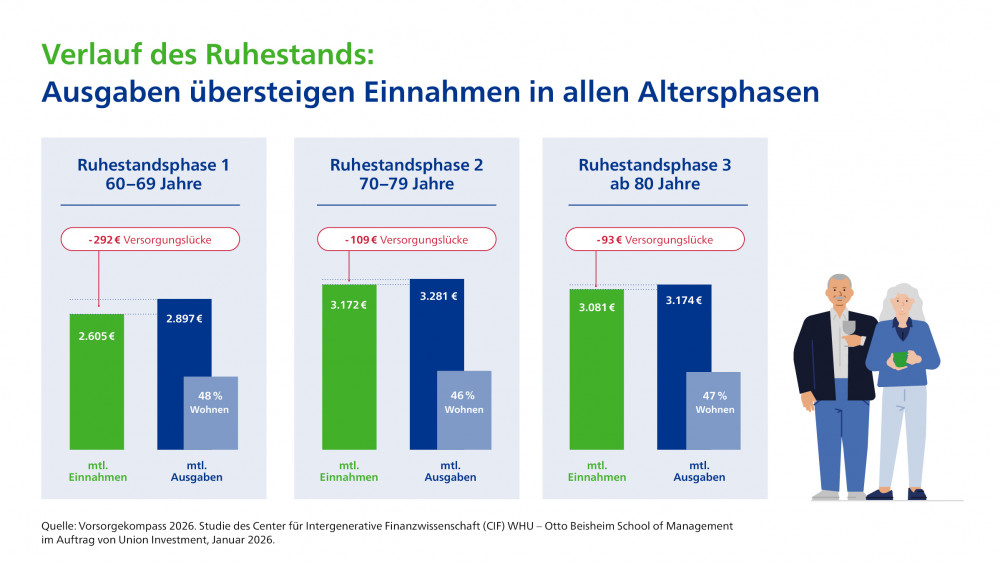 Verlauf des Ruhestands:
Ausgaben übersteigen Einnahmen in allen Altersphasen

Ruhestandsphase 1
60–69 Jahre

-292 € Versorgungslücke

2.605 €

2.897 €

48 %
Wohnen

mtl.
Einnahmen

mtl.
Ausgaben

Ruhestandsphase 2
70–79 Jahre

-109 € Versorgungslücke

3.172 €

3.281 €

46 %
Wohnen

mtl.
Einnahmen

mtl.
Ausgaben

Ruhestandsphase 3
ab 80 Jahre

-93 € Versorgungslücke

3.081 €

3.174 €

47 %
Wohnen

mtl.
Einnahmen

mtl.
Ausgaben

Quelle: Vorsorgekompass 2026. Studie des Center für Intergenerative Finanzwissenschaft (CIF) WHU – Otto Beisheim School of Management im Auftrag von Union Investment, Januar 2026.